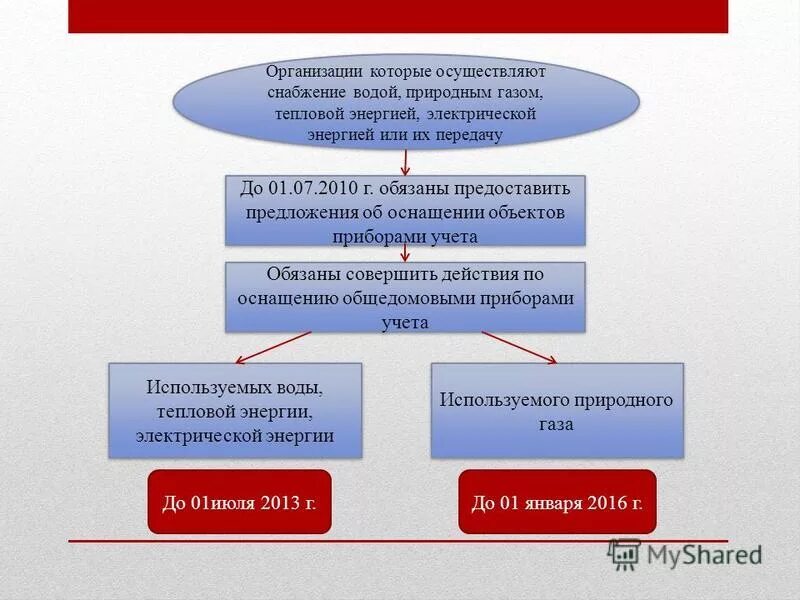 Организации которые осуществляют снабжение водой, природным газом, тепловой энергией, электрической энергией или их передачу

До 01.07.2010 г. обязаны предоставить предложения об оснащении объектов приборами учета

Обязаны совершить действия по оснащению общедомовыми приборами учета

Используемых воды, тепловой энергии, электрической энергии

Используемого природного газа

До 01июля 2013 г.

До 01 января 2016 г.

MyShared